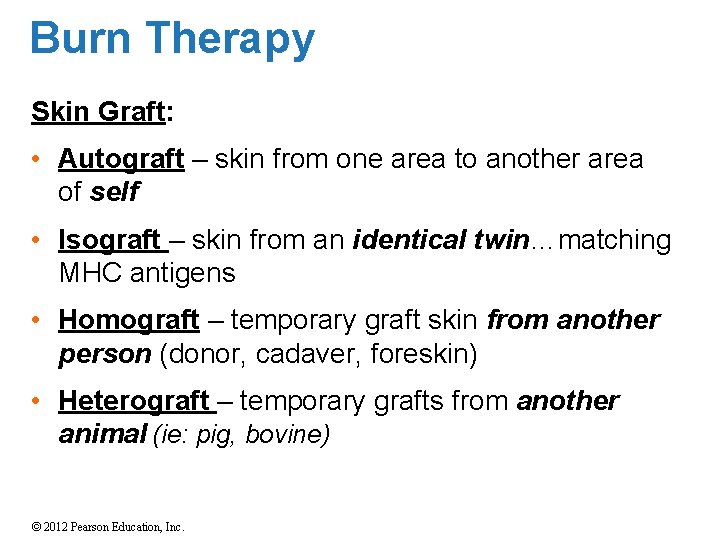 Burn Therapy

Skin Graft:

• Autograft – skin from one area to another area of self

• Isograft – skin from an identical twin…matching MHC antigens

• Homograft – temporary graft skin from another person (donor, cadaver, foreskin)

• Heterograft – temporary grafts from another animal (ie: pig, bovine)

© 2012 Pearson Education, Inc.